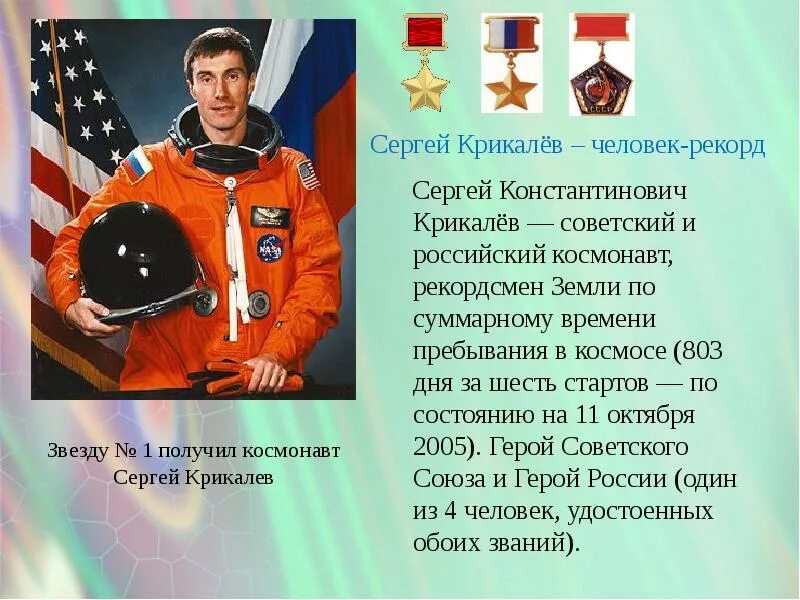 Сергей Крикалёв – человек-рекорд

Сергей Константинович Крикалёв — советский и российский космонавт, рекордсмен Земли по суммарному времени пребывания в космосе (803 дня за шесть стартов — по состоянию на 11 октября 2005). Герой Советского Союза и Герой России (один из 4 человек, удостоенных обоих званий).

Звезду № 1 получил космонавт Сергей Крикалев